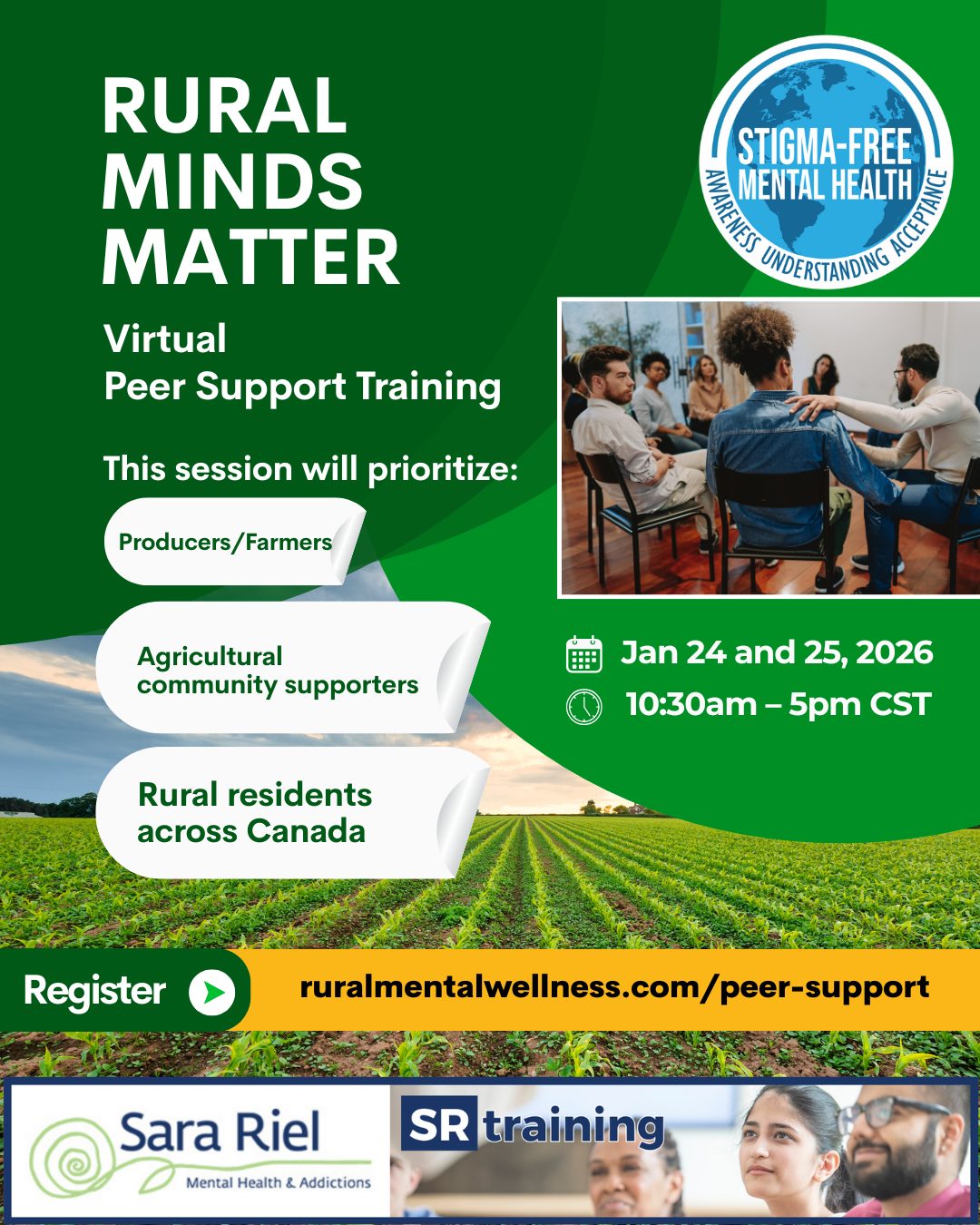 RURAL MINDS MATTER

Virtual
Peer Support Training

This session will prioritize:

Producers/Farmers

Agricultural community supporters

Rural residents across Canada

STIGMA-FREE MENTAL HEALTH
AWARENESS UNDERSTANDING ACCEPTANCE

Jan 24 and 25, 2026
10:30am – 5pm CST

Register

ruralmentalwellness.com/peer-support

Sara Riel
Mental Health & Addictions

SR training